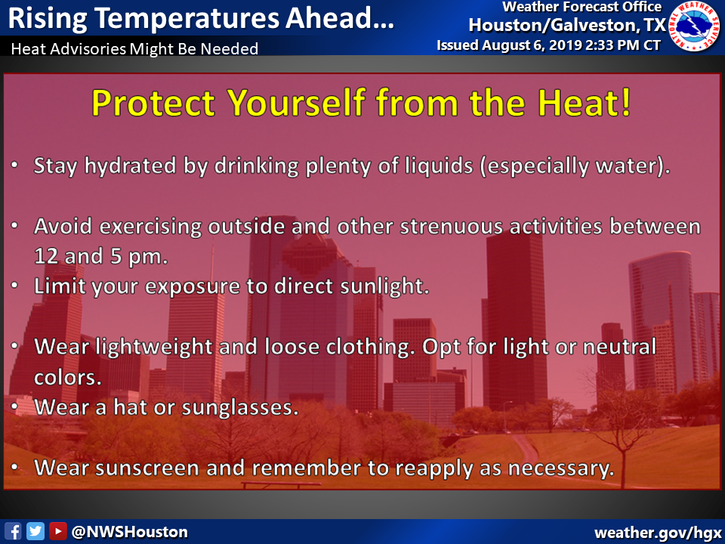 Rising Temperatures Ahead...
Heat Advisories Might Be Needed

Weather Forecast Office
Houston/Galveston, TX
Issued August 6, 2019 2:33 PM CT

NATIONAL WEATHER SERVICE

Protect Yourself from the Heat!

• Stay hydrated by drinking plenty of liquids (especially water).

• Avoid exercising outside and other strenuous activities between 12 and 5 pm.

• Limit your exposure to direct sunlight.

• Wear lightweight and loose clothing. Opt for light or neutral colors.

• Wear a hat or sunglasses.

• Wear sunscreen and remember to reapply as necessary.

@NWSHouston

weather.gov/hgx